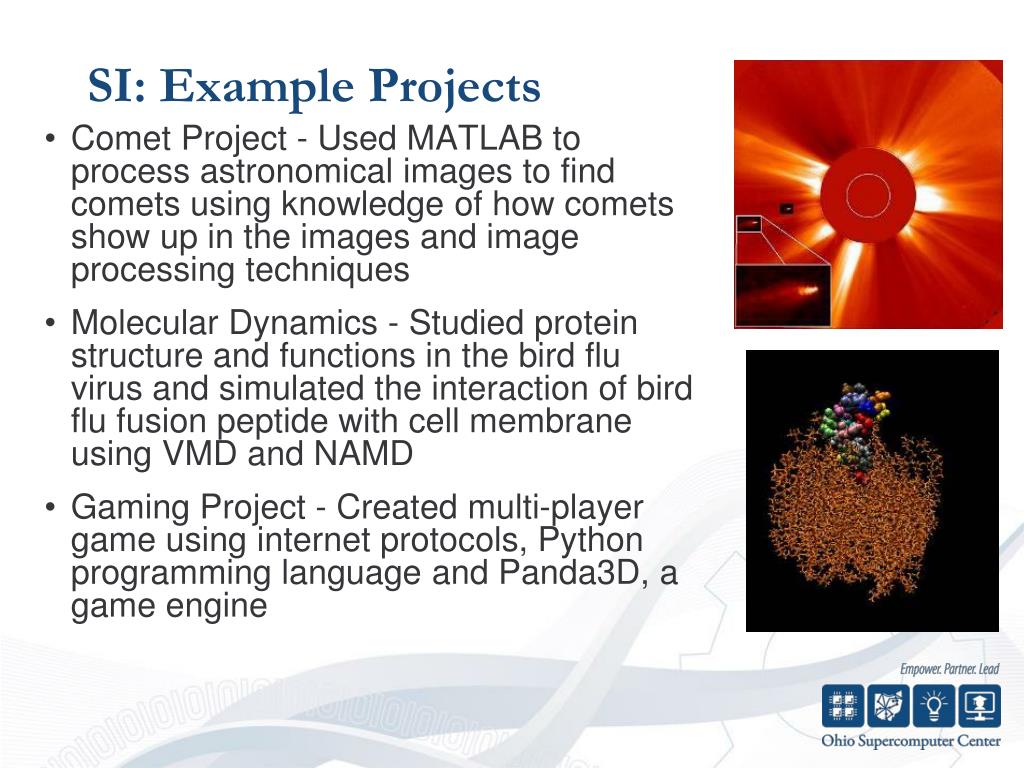 SI: Example Projects

• Comet Project - Used MATLAB to process astronomical images to find comets using knowledge of how comets show up in the images and image processing techniques

• Molecular Dynamics - Studied protein structure and functions in the bird flu virus and simulated the interaction of bird flu fusion peptide with cell membrane using VMD and NAMD

• Gaming Project - Created multi-player game using internet protocols, Python programming language and Panda3D, a game engine

Empower. Partner. Lead

Ohio Supercomputer Center